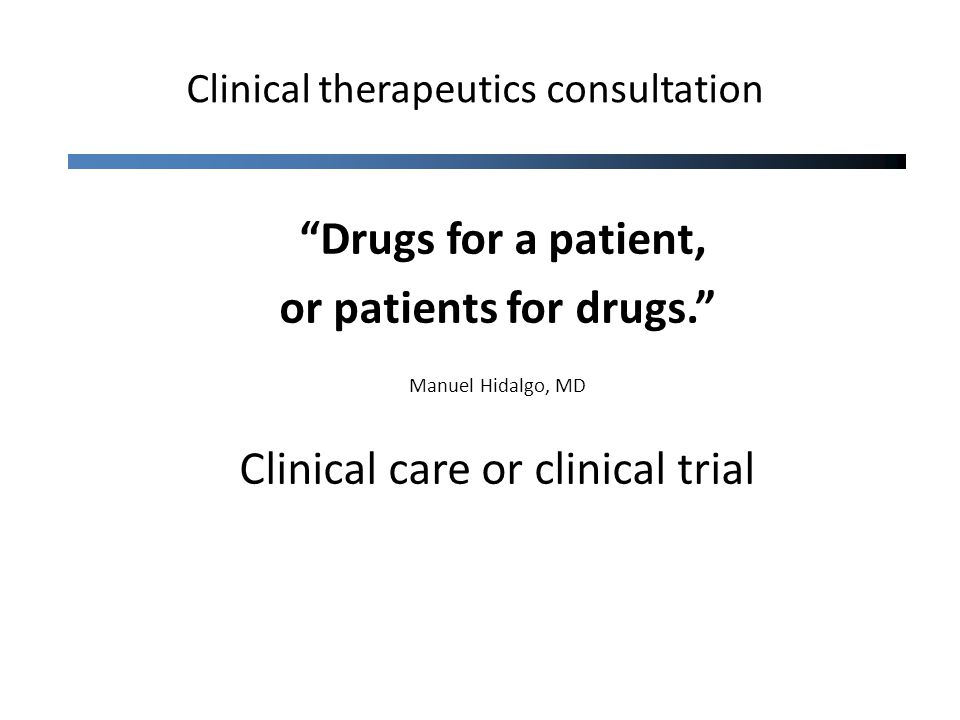 Clinical therapeutics consultation

“Drugs for a patient,
or patients for drugs.”

Manuel Hidalgo, MD

Clinical care or clinical trial